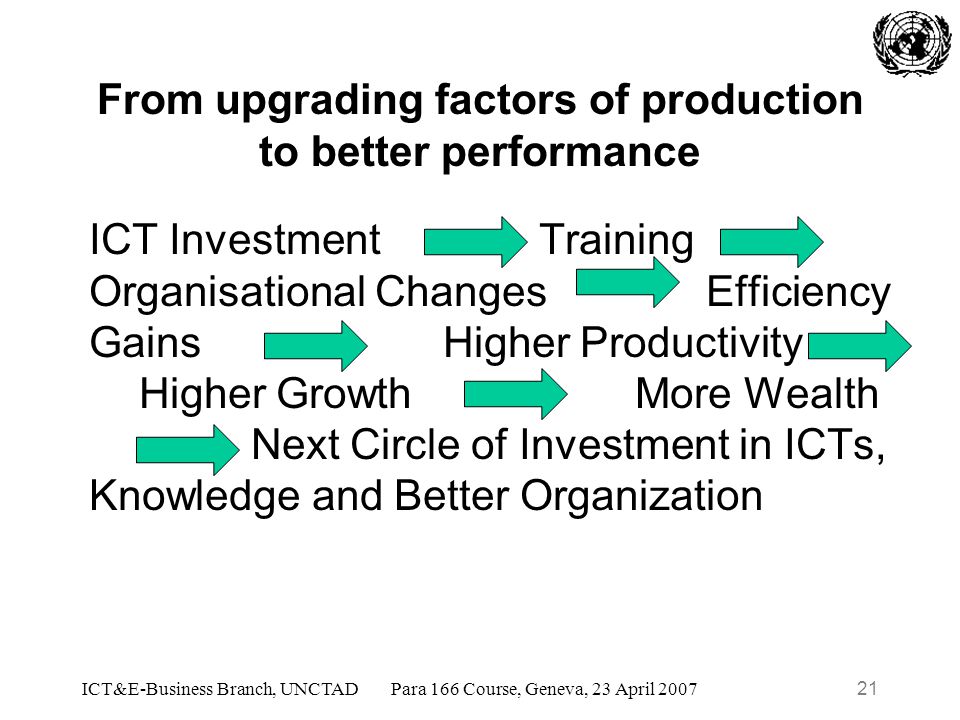 From upgrading factors of production to better performance

ICT Investment Training Organisational Changes Efficiency Gains Higher Productivity Higher Growth More Wealth Next Circle of Investment in ICTs, Knowledge and Better Organization

ICT&E-Business Branch, UNCTAD Para 166 Course, Geneva, 23 April 2007 21